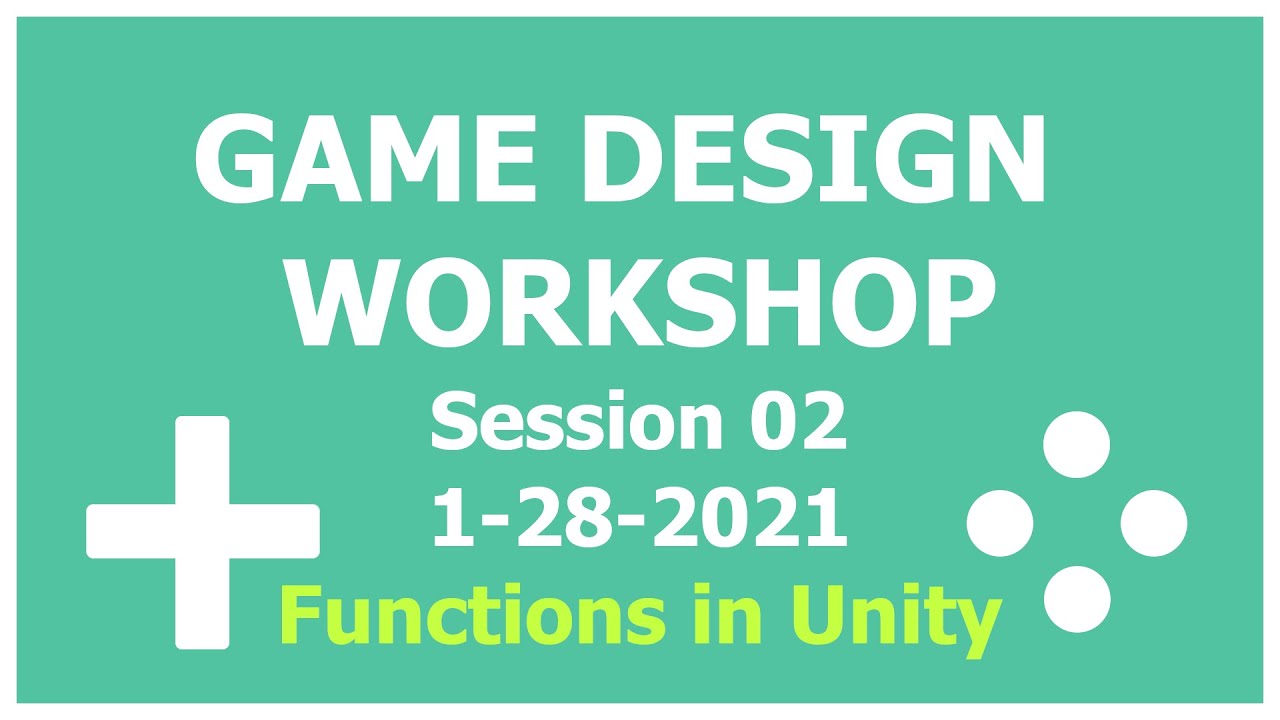 GAME DESIGN WORKSHOP
Session 02
1-28-2021
Functions in Unity